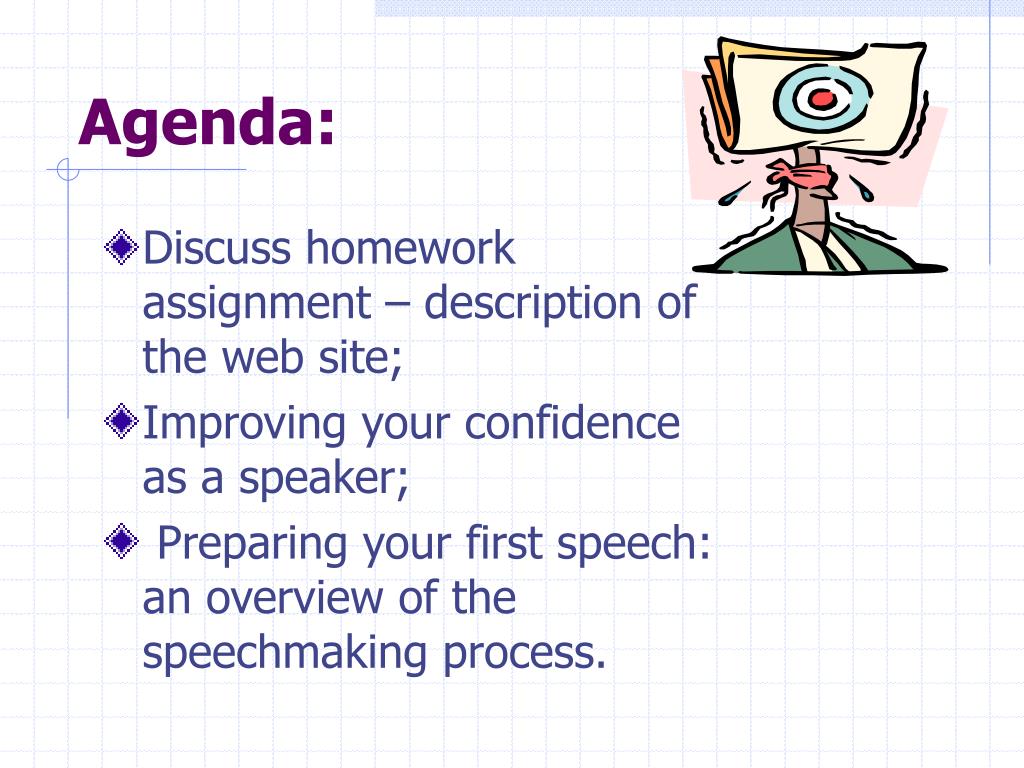 Agenda:

Discuss homework assignment – description of the web site;

Improving your confidence as a speaker;

Preparing your first speech: an overview of the speechmaking process.